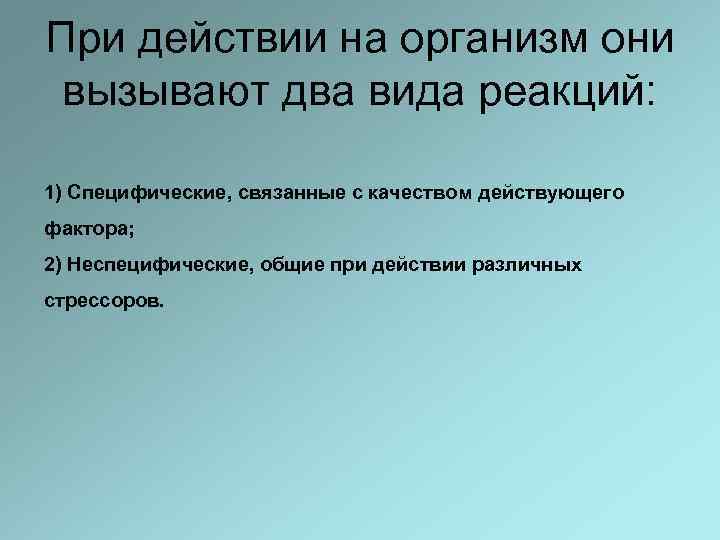 При действии на организм они вызывают два вида реакций:

1) Специфические, связанные с качеством действующего фактора;
2) Неспецифические, общие при действии различных стрессоров.